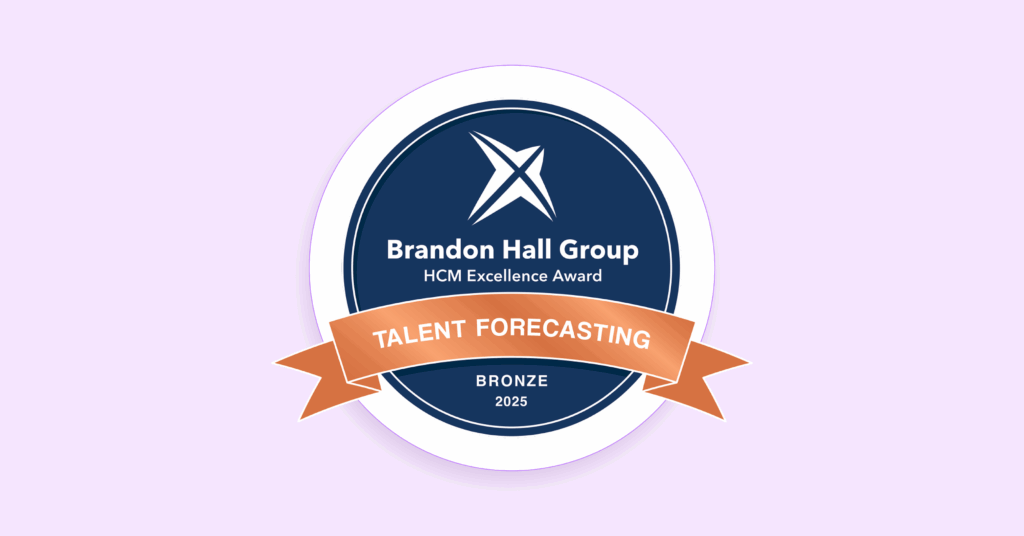 Brandon Hall Group
HCM Excellence Award

TALENT FORECASTING

BRONZE
2025